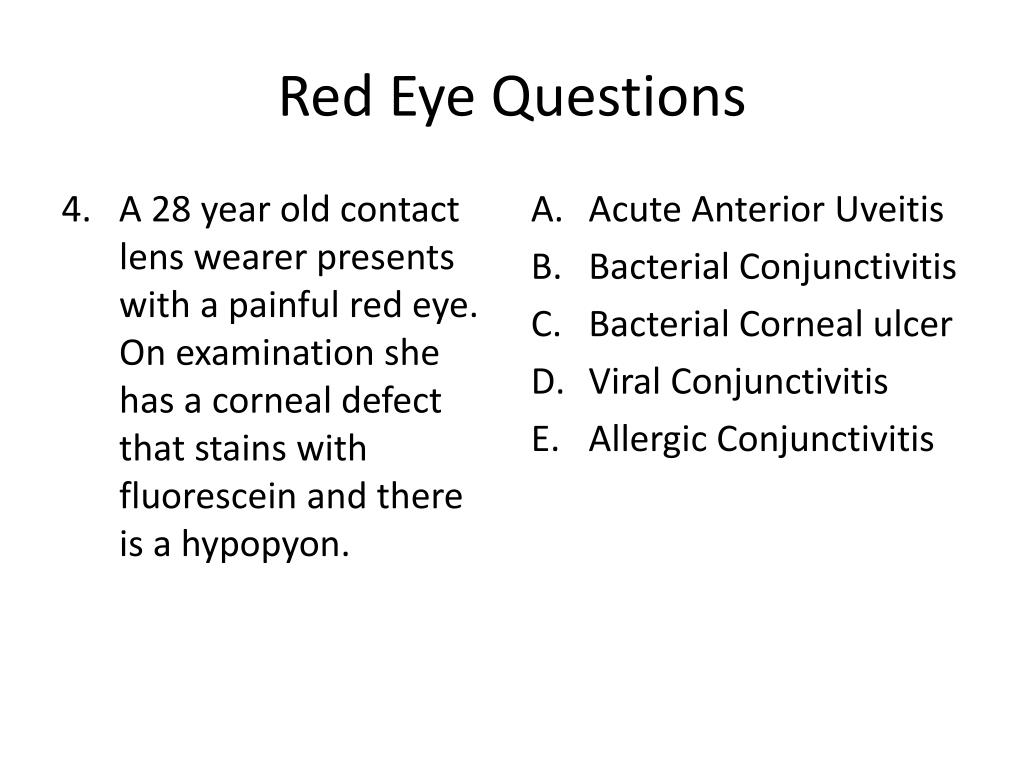 Red Eye Questions

4. A 28 year old contact lens wearer presents with a painful red eye. On examination she has a corneal defect that stains with fluorescein and there is a hypopyon.

A. Acute Anterior Uveitis
B. Bacterial Conjunctivitis
C. Bacterial Corneal ulcer
D. Viral Conjunctivitis
E. Allergic Conjunctivitis